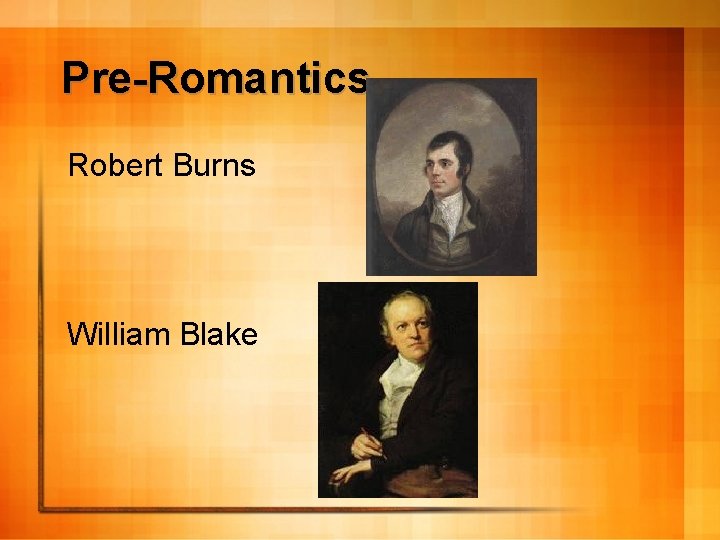 Pre-Romantics

Robert Burns

William Blake